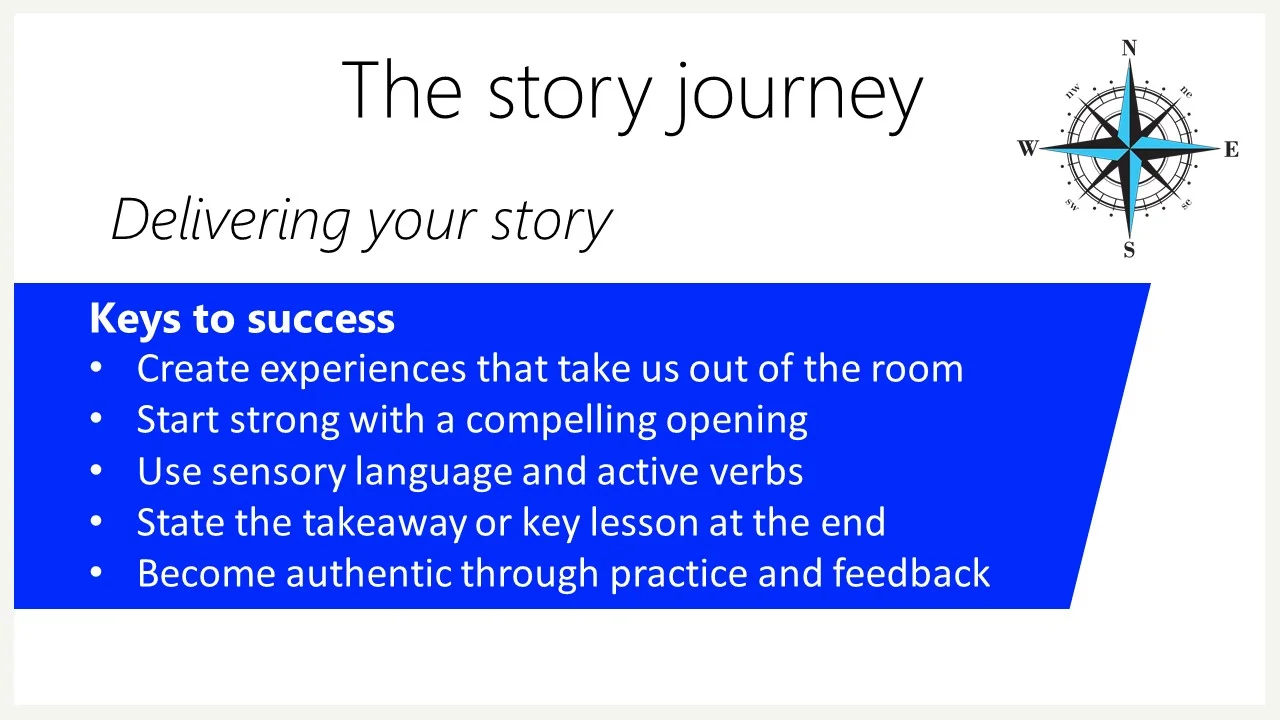 The story journey

N
nw
ne
W
E
sw
se
S

Delivering your story

Keys to success
• Create experiences that take us out of the room
• Start strong with a compelling opening
• Use sensory language and active verbs
• State the takeaway or key lesson at the end
• Become authentic through practice and feedback